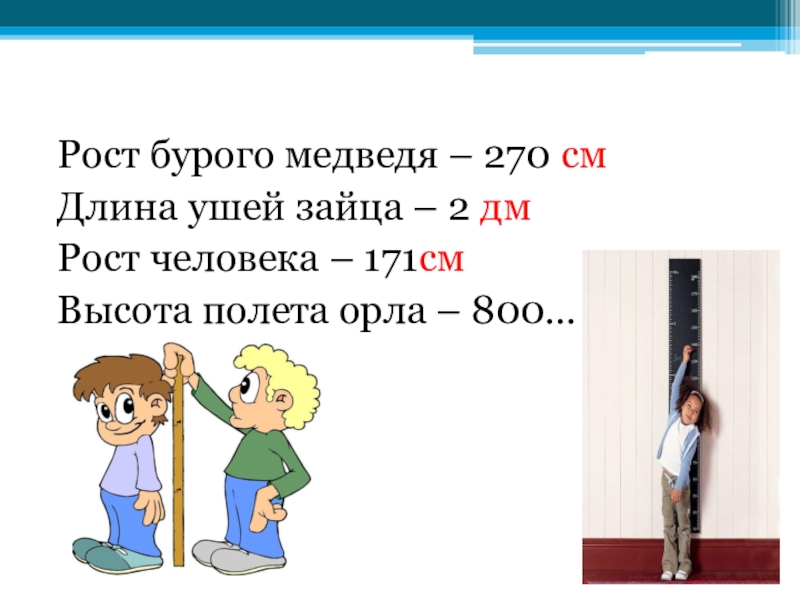 Рост бурого медведя – 270 см
Длина ушей зайца – 2 дм
Рост человека – 171см
Высота полета орла – 800...